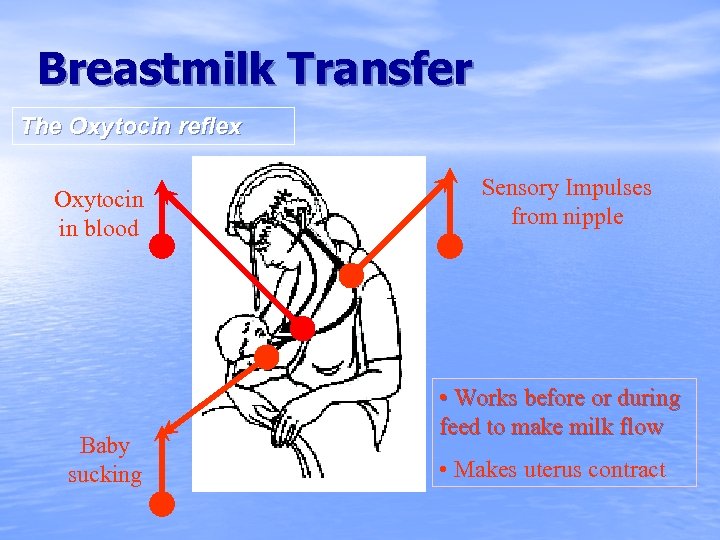 Breastmilk Transfer

The Oxytocin reflex

Oxytocin in blood

Sensory Impulses from nipple

Baby sucking

• Works before or during feed to make milk flow

• Makes uterus contract